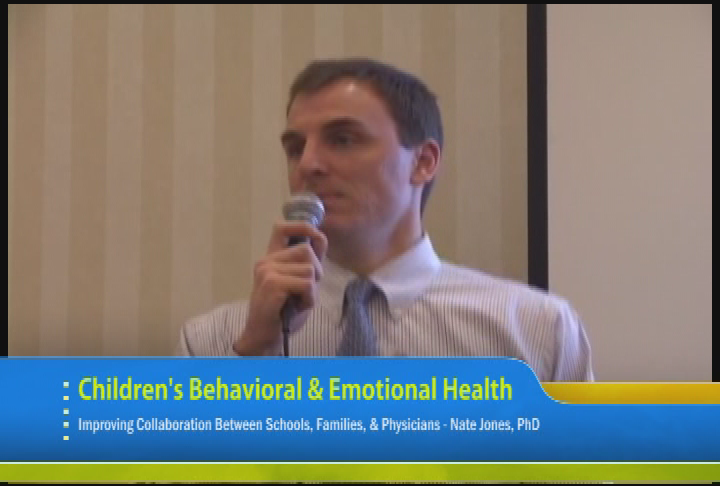 Children's Behavioral & Emotional Health

Improving Collaboration Between Schools, Families, & Physicians - Nate Jones, PhD